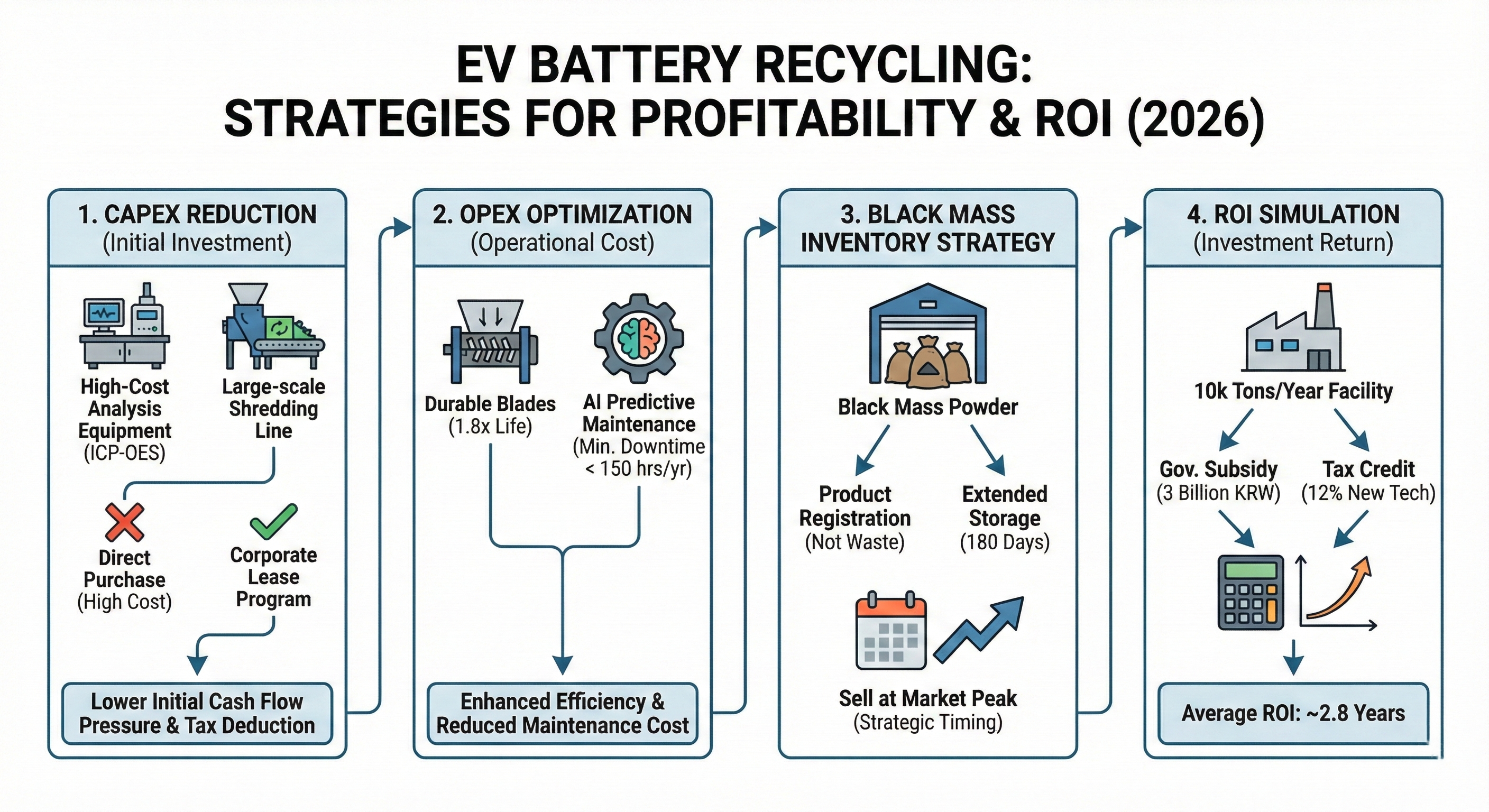 EV BATTERY RECYCLING:
STRATEGIES FOR PROFITABILITY & ROI (2026)

1. CAPEX REDUCTION
(Initial Investment)

High-Cost Analysis Equipment (ICP-OES)

Large-scale Shredding Line

Direct Purchase (High Cost)

Corporate Lease Program

Lower Initial Cash Flow Pressure & Tax Deduction

2. OPEX OPTIMIZATION
(Operational Cost)

Durable Blades (1.8x Life)

AI Predictive Maintenance (Min. Downtime < 150 hrs/yr)

Enhanced Efficiency & Reduced Maintenance Cost

3. BLACK MASS INVENTORY STRATEGY

Black Mass Powder

Product Registration (Not Waste)

Extended Storage (180 Days)

Sell at Market Peak (Strategic Timing)

4. ROI SIMULATION
(Investment Return)

10k Tons/Year Facility

Gov. Subsidy (3 Billion KRW)

Tax Credit (12% New Tech)

Average ROI: ~2.8 Years